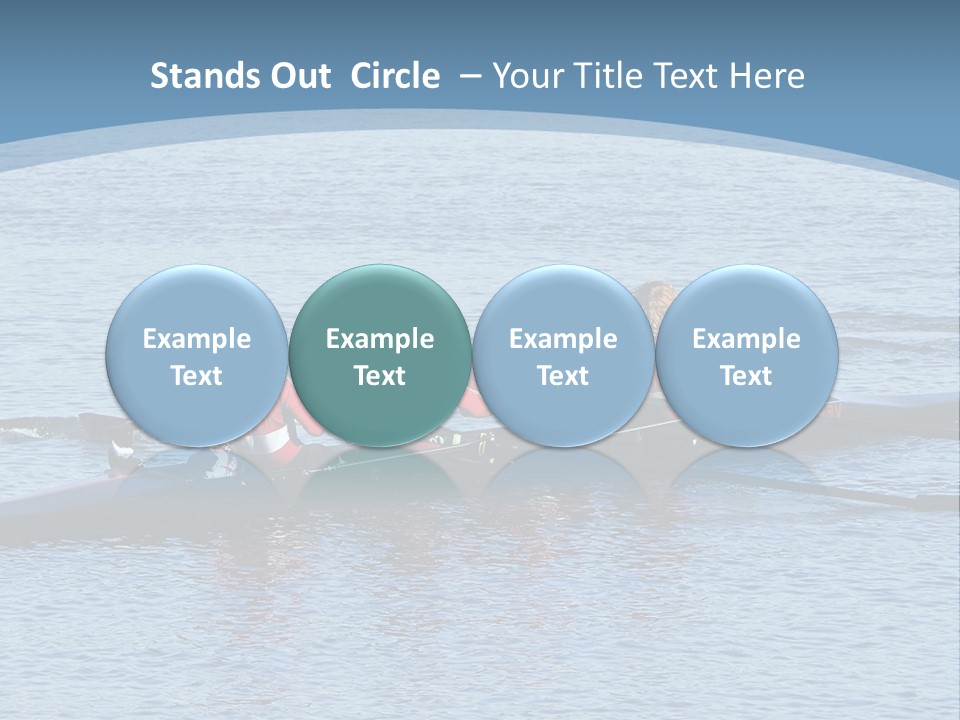 Stands Out Circle – Your Title Text Here

Example Text

Example Text

Example Text

Example Text